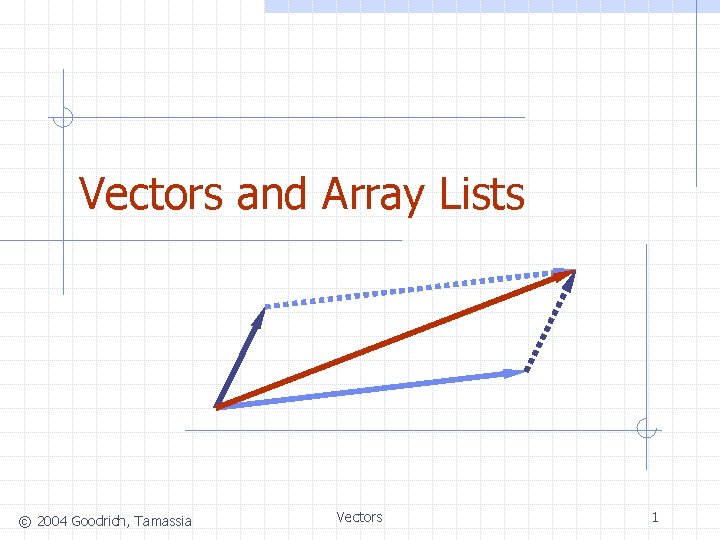 Vectors and Array Lists

© 2004 Goodrich, Tamassia

Vectors

1